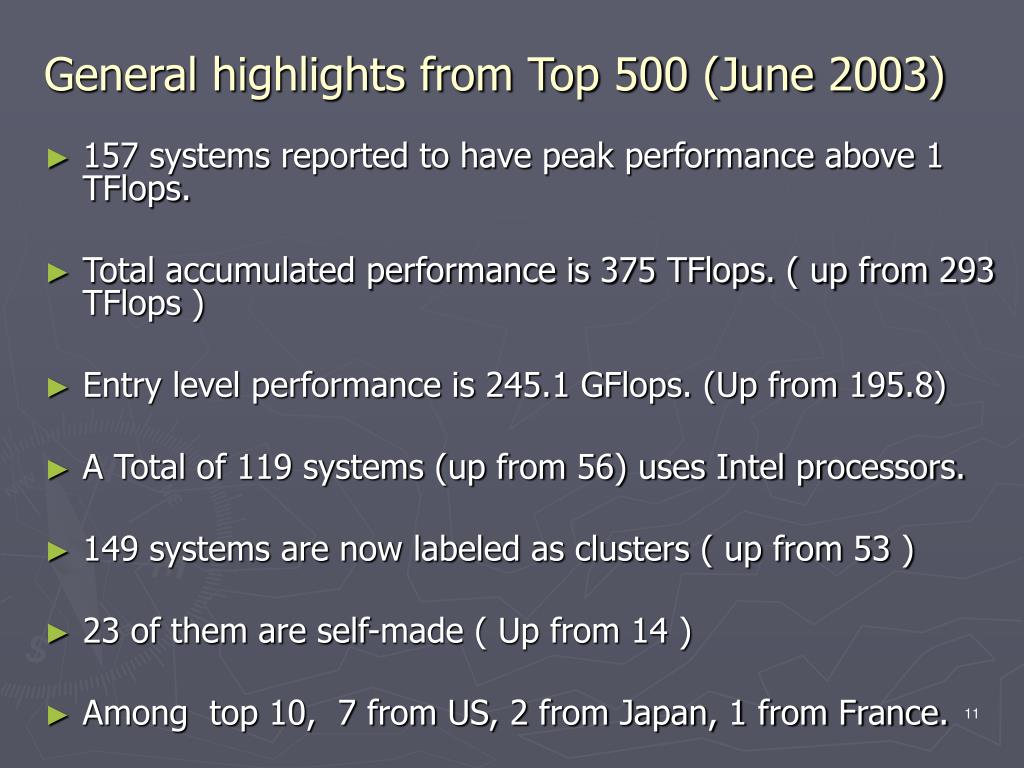 General highlights from Top 500 (June 2003)

► 157 systems reported to have peak performance above 1 TFlops.

► Total accumulated performance is 375 TFlops. ( up from 293 TFlops )

► Entry level performance is 245.1 GFlops. (Up from 195.8)

► A Total of 119 systems (up from 56) uses Intel processors.

► 149 systems are now labeled as clusters ( up from 53 )

► 23 of them are self-made ( Up from 14 )

► Among top 10, 7 from US, 2 from Japan, 1 from France.

11